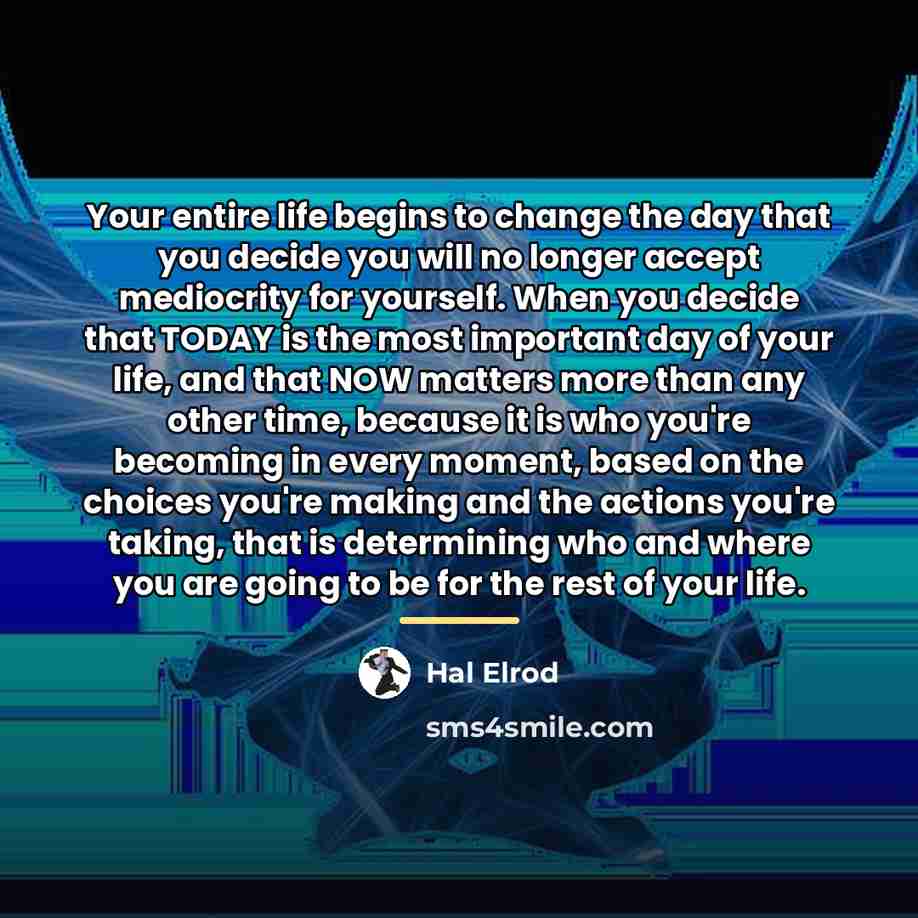 Your entire life begins to change the day that you decide you will no longer accept mediocrity for yourself. When you decide that TODAY is the most important day of your life, and that NOW matters more than any other time, because it is who you're becoming in every moment, based on the choices you're making and the actions you're taking, that is determining who and where you are going to be for the rest of your life.

Hal Elrod

sms4smile.com